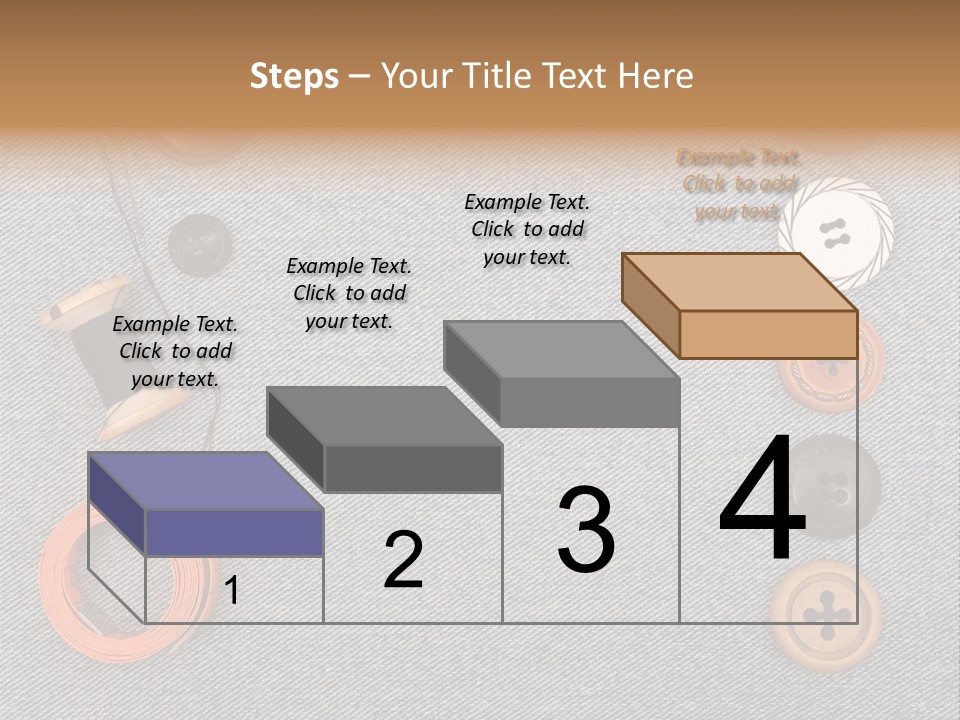 Steps – Your Title Text Here

Example Text. Click to add your text.

Example Text. Click to add your text.

Example Text. Click to add your text.

Example Text. Click to add your text.

1

2

3

4